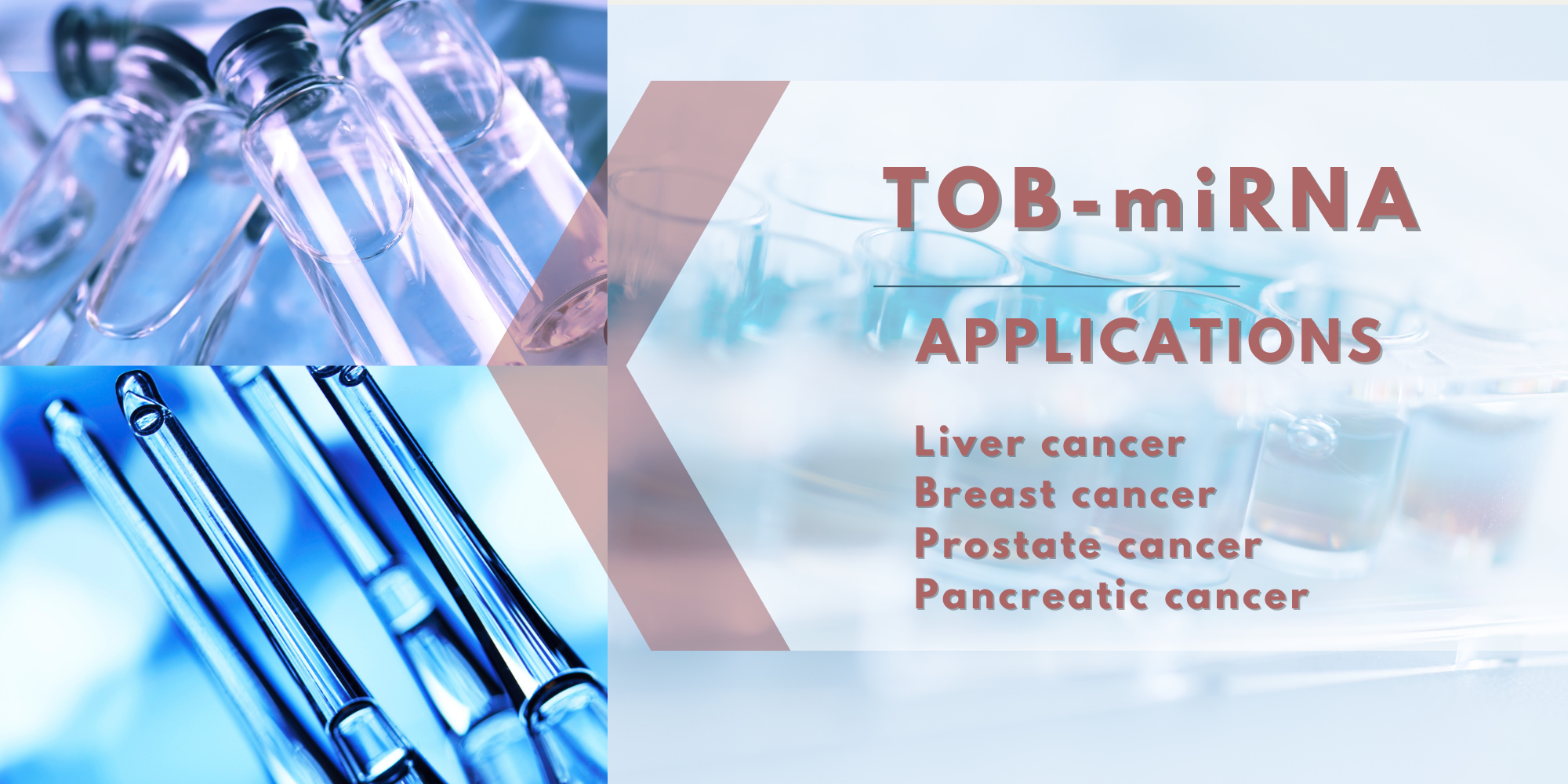 TOB-miRNA

APPLICATIONS

Liver cancer
Breast cancer
Prostate cancer
Pancreatic cancer